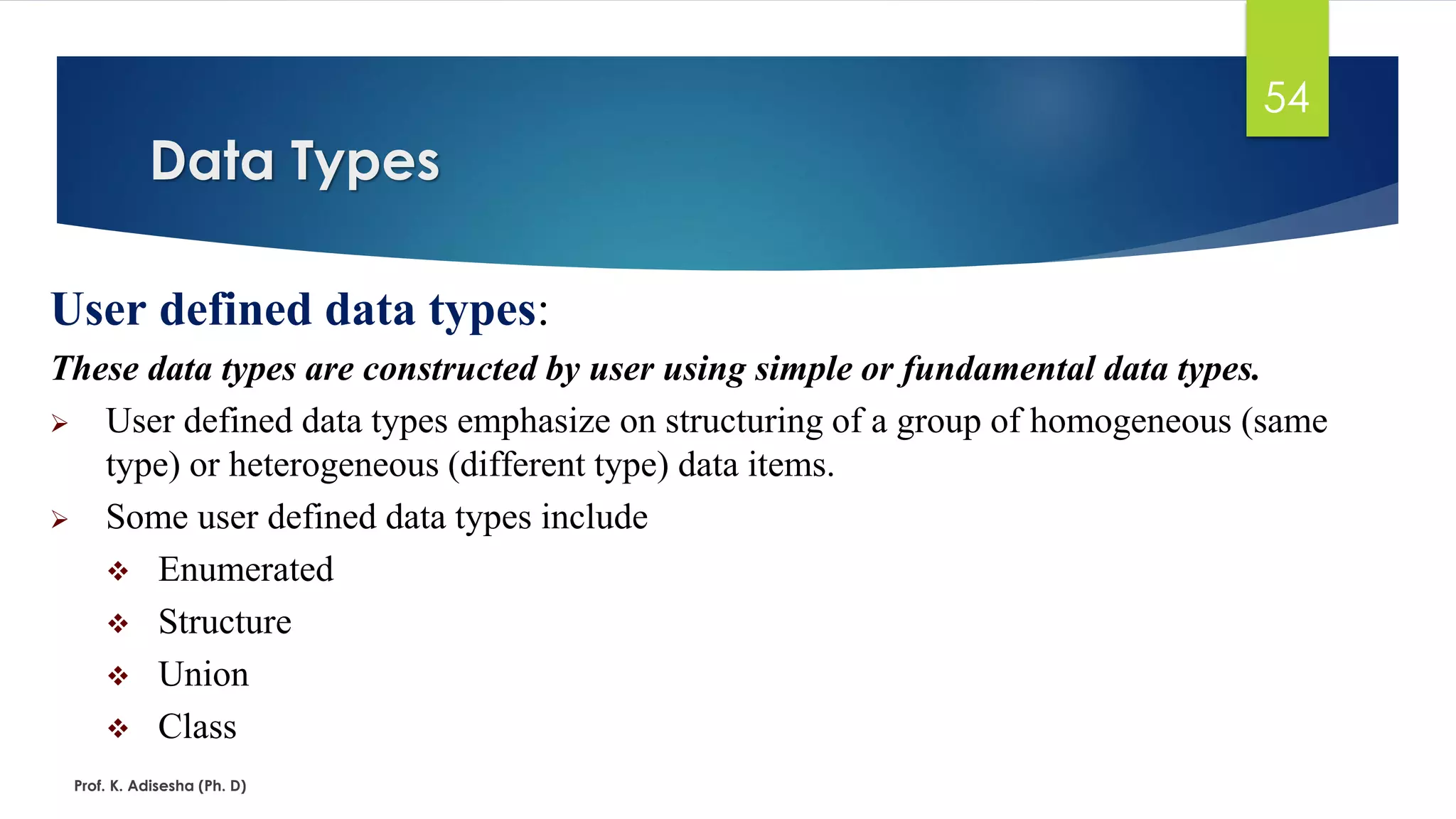 54

Data Types

User defined data types:

These data types are constructed by user using simple or fundamental data types.

➢ User defined data types emphasize on structuring of a group of homogeneous (same type) or heterogeneous (different type) data items.

➢ Some user defined data types include

❖ Enumerated

❖ Structure

❖ Union

❖ Class

Prof. K. Adisesha (Ph. D)